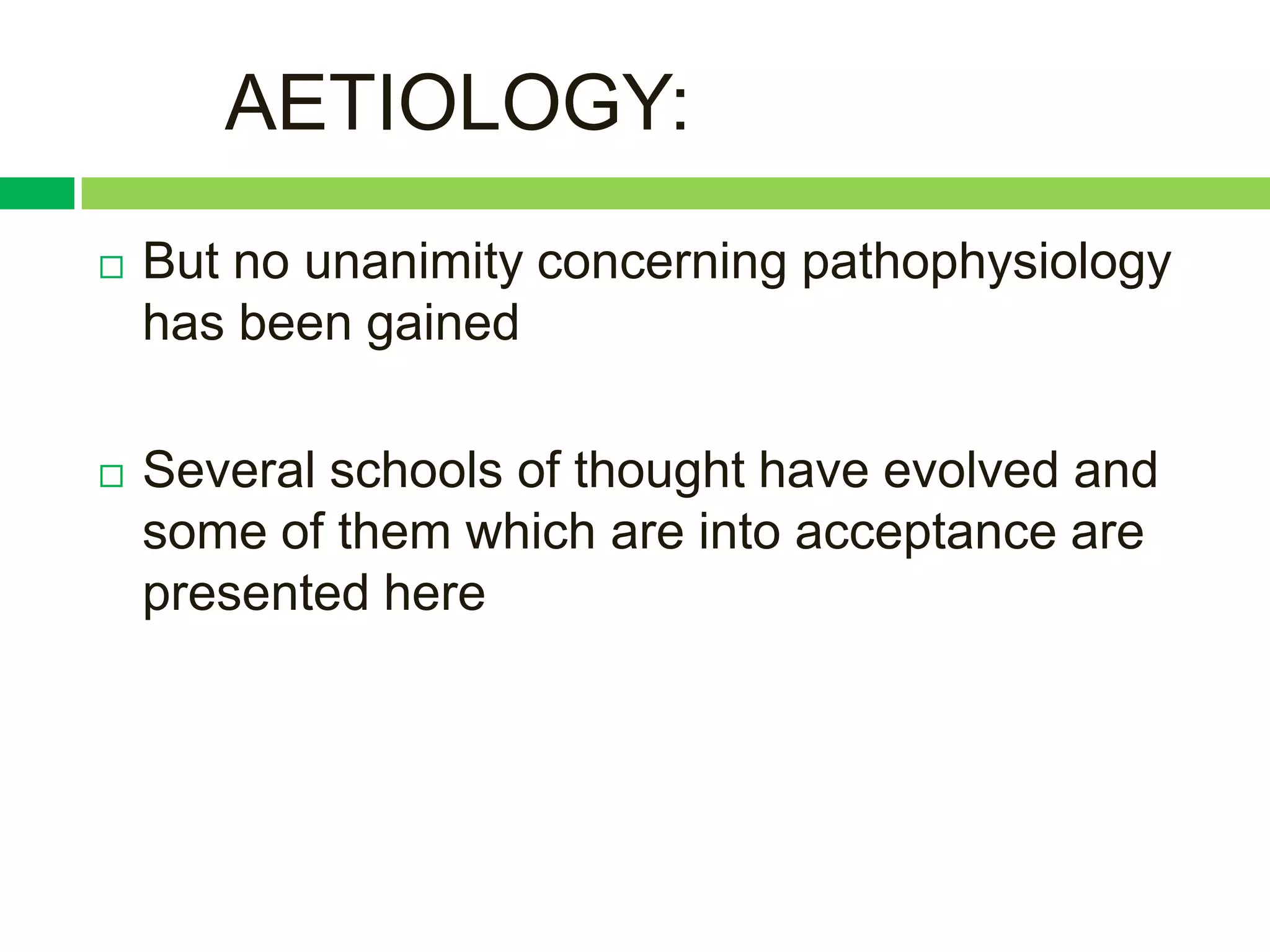 AETIOLOGY:

□ But no unanimity concerning pathophysiology has been gained

□ Several schools of thought have evolved and some of them which are into acceptance are presented here